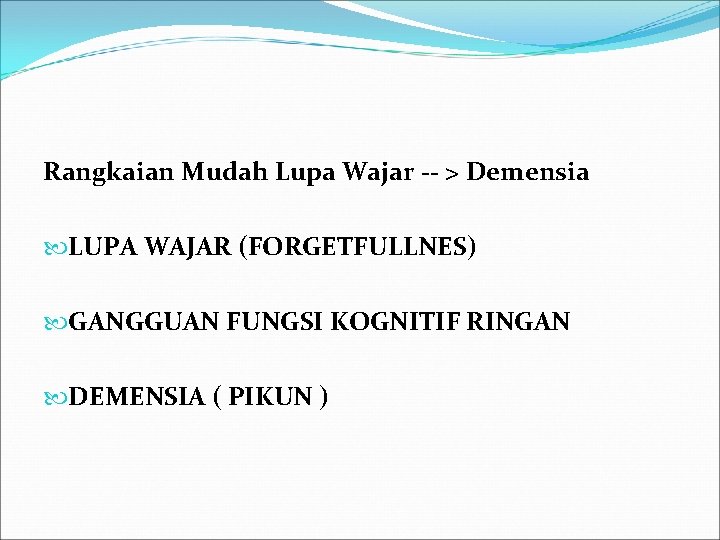 Rangkaian Mudah Lupa Wajar -- > Demensia

LUPA WAJAR (FORGETFULLNES)

GANGGUAN FUNGSI KOGNITIF RINGAN

DEMENSIA ( PIKUN )